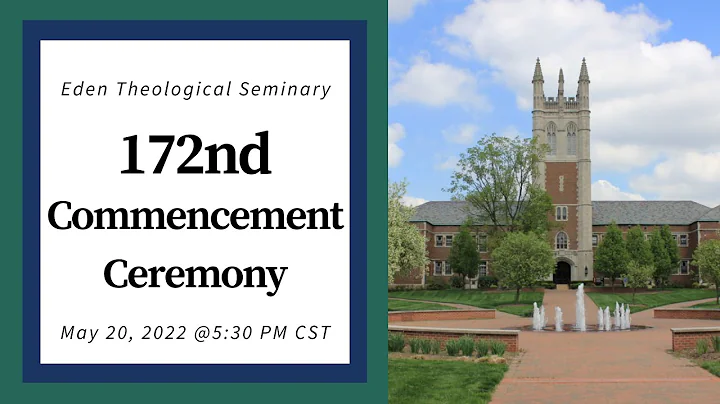 Eden Theological Seminary

172nd Commencement Ceremony

May 20, 2022 @5:30 PM CST